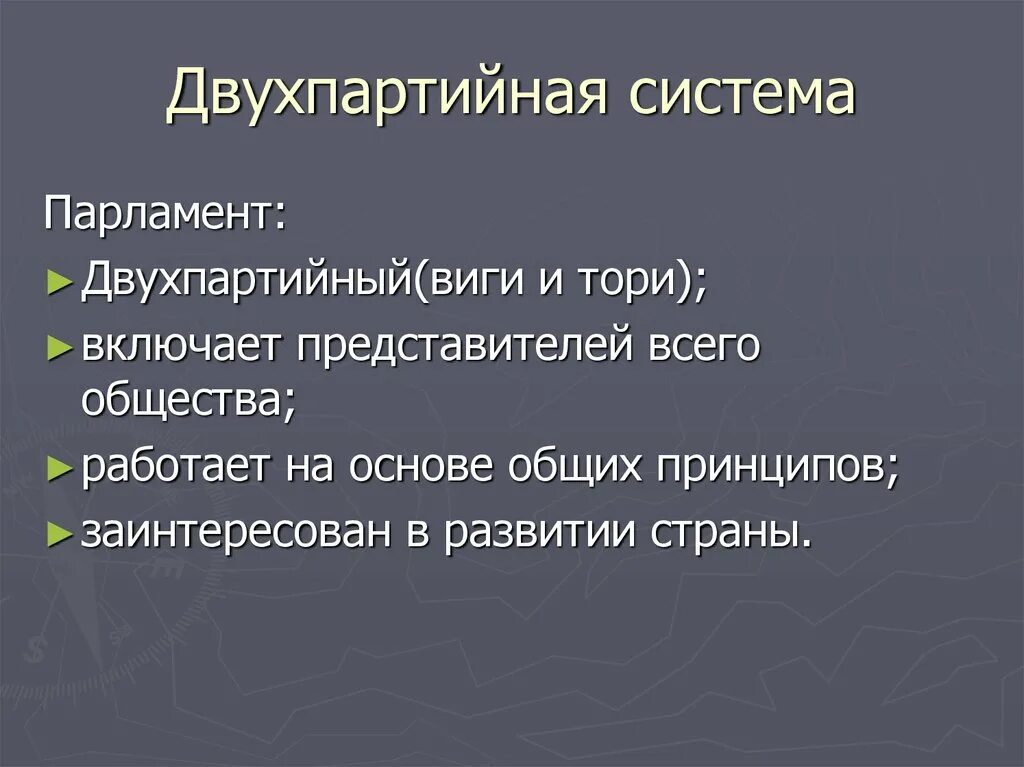 Двухпартийная система

Парламент:

► Двухпартийный(виги и тори);

► включает представителей всего общества;

► работает на основе общих принципов;

► заинтересован в развитии страны.